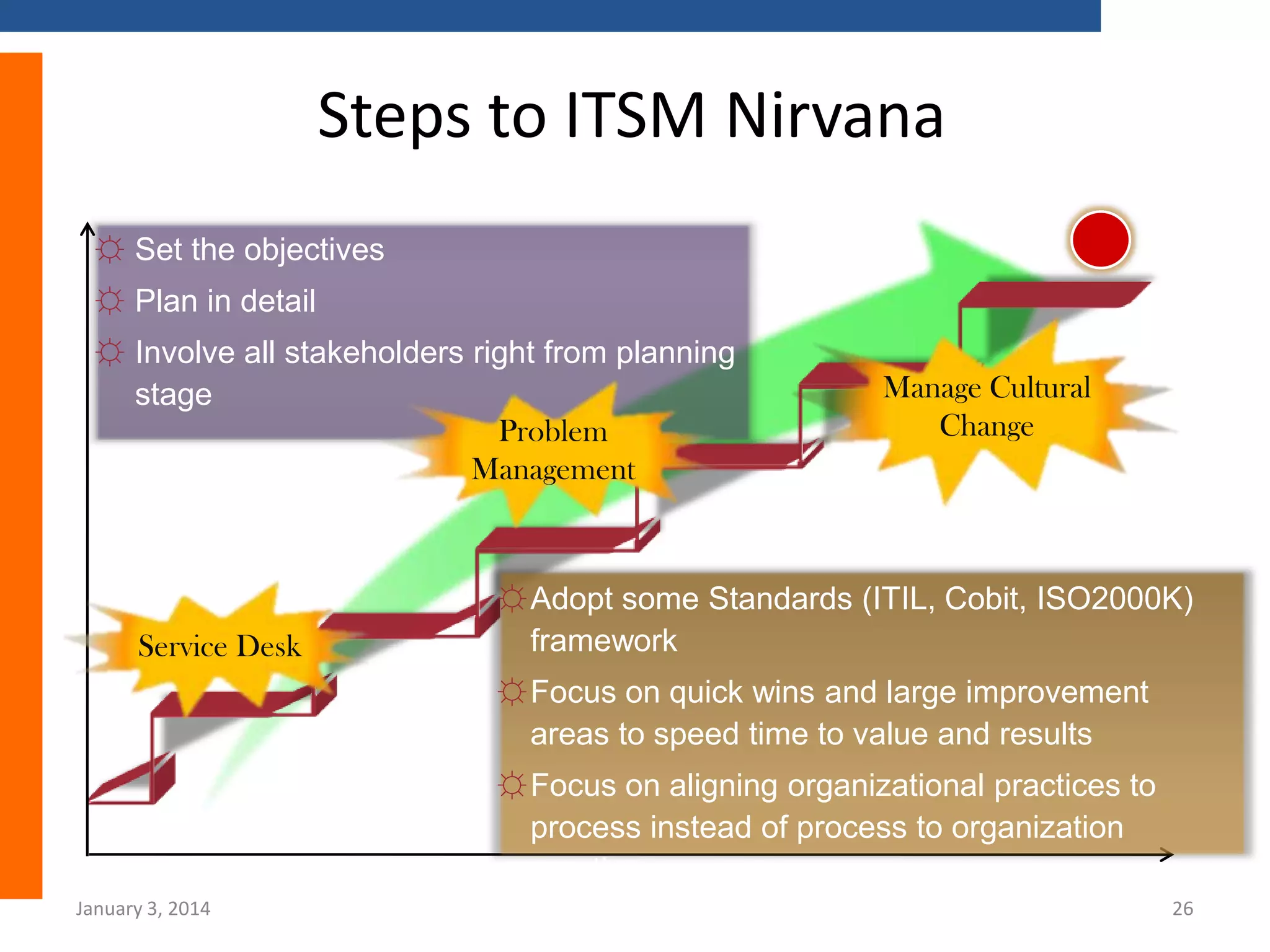 Steps to ITSM Nirvana

Set the objectives

Plan in detail

Involve all stakeholders right from planning stage

Problem Management

Manage Cultural Change

Service Desk

Adopt some Standards (ITIL, Cobit, ISO2000K) framework

Focus on quick wins and large improvement areas to speed time to value and results

Focus on aligning organizational practices to process instead of process to organization

January 3, 2014

26